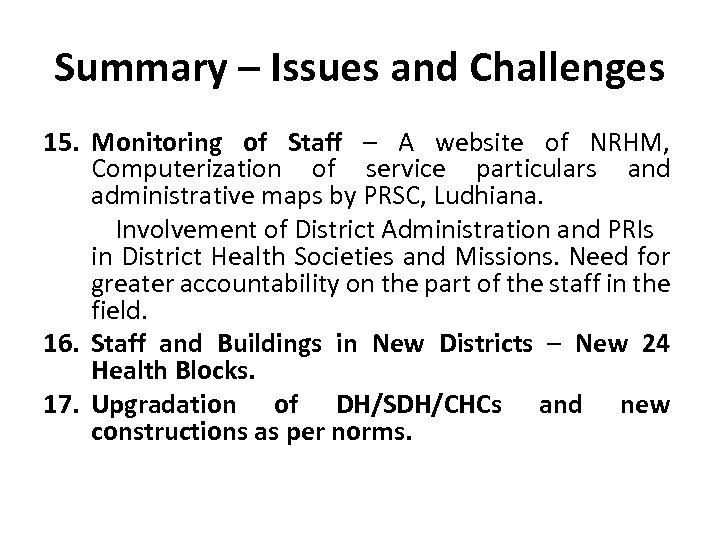 Summary – Issues and Challenges

15. Monitoring of Staff – A website of NRHM, Computerization of service particulars and administrative maps by PRSC, Ludhiana.

Involvement of District Administration and PRIs in District Health Societies and Missions. Need for greater accountability on the part of the staff in the field.

16. Staff and Buildings in New Districts – New 24 Health Blocks.

17. Upgradation of DH/SDH/CHCs and new constructions as per norms.